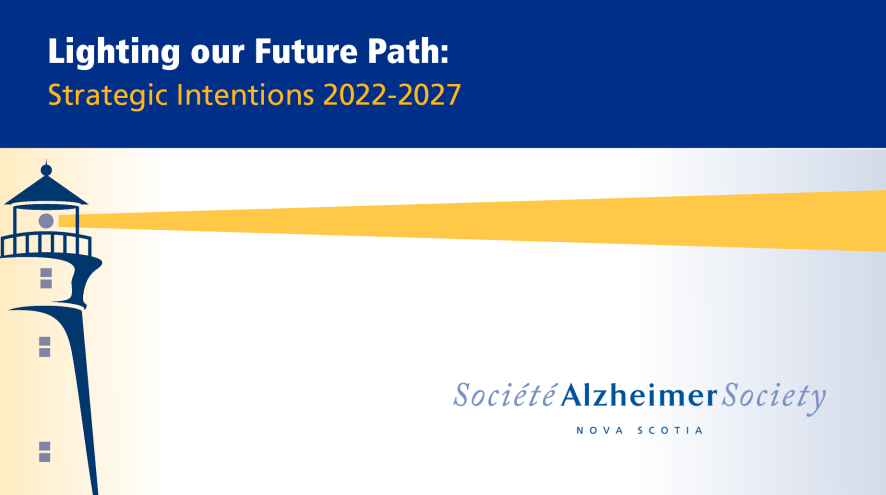 Lighting our Future Path:
Strategic Intentions 2022-2027

Société Alzheimer Society
NOVA SCOTIA